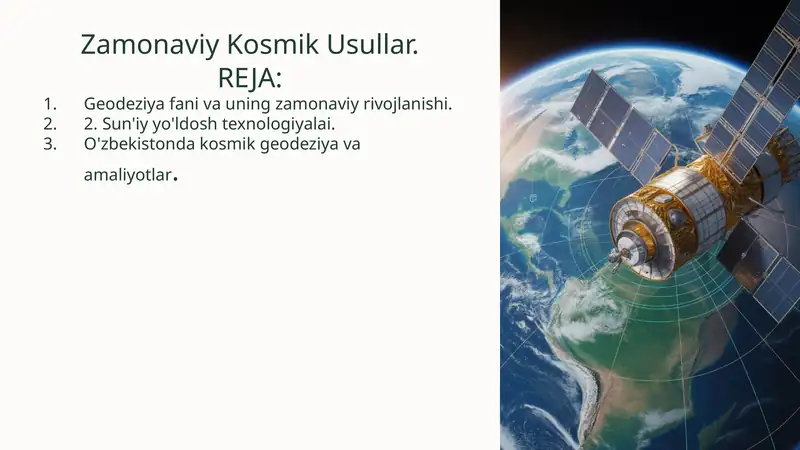 Zamonaviy Kosmik Usullar.
REJA:

1. Geodeziya fani va uning zamonaviy rivojlanishi.
2. 2. Sun'iy yo'ldosh texnologiyalai.
3. O'zbekistonda kosmik geodeziya va amaliyotlar.